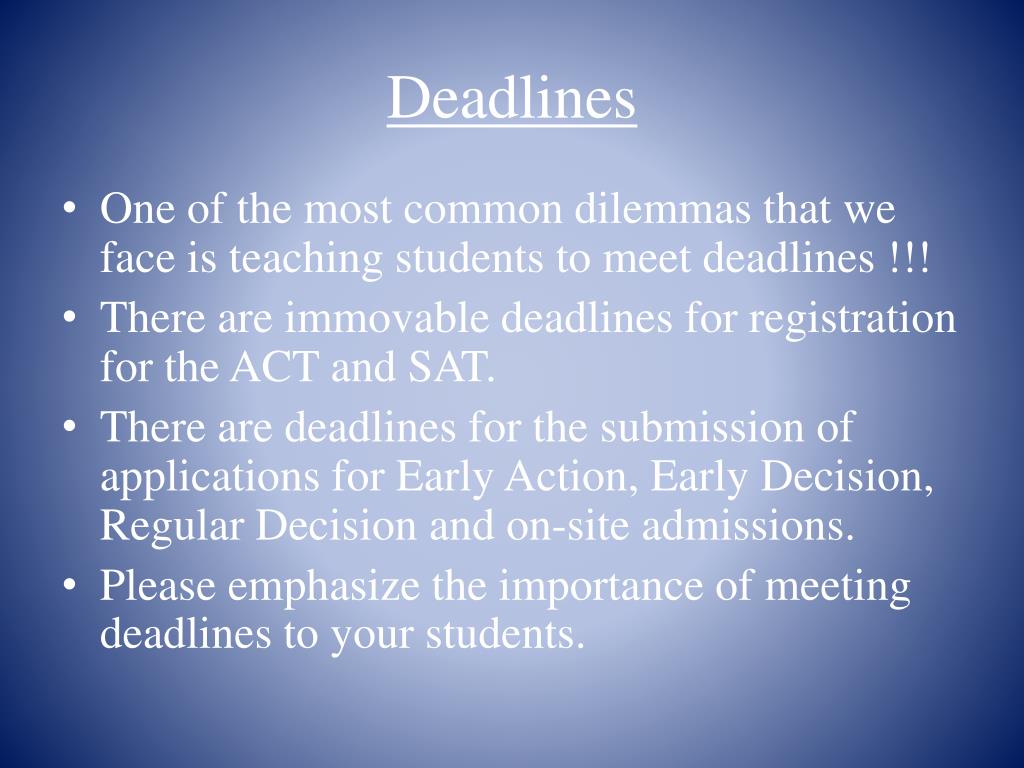 Deadlines

• One of the most common dilemmas that we face is teaching students to meet deadlines !!!
• There are immovable deadlines for registration for the ACT and SAT.
• There are deadlines for the submission of applications for Early Action, Early Decision, Regular Decision and on-site admissions.
• Please emphasize the importance of meeting deadlines to your students.